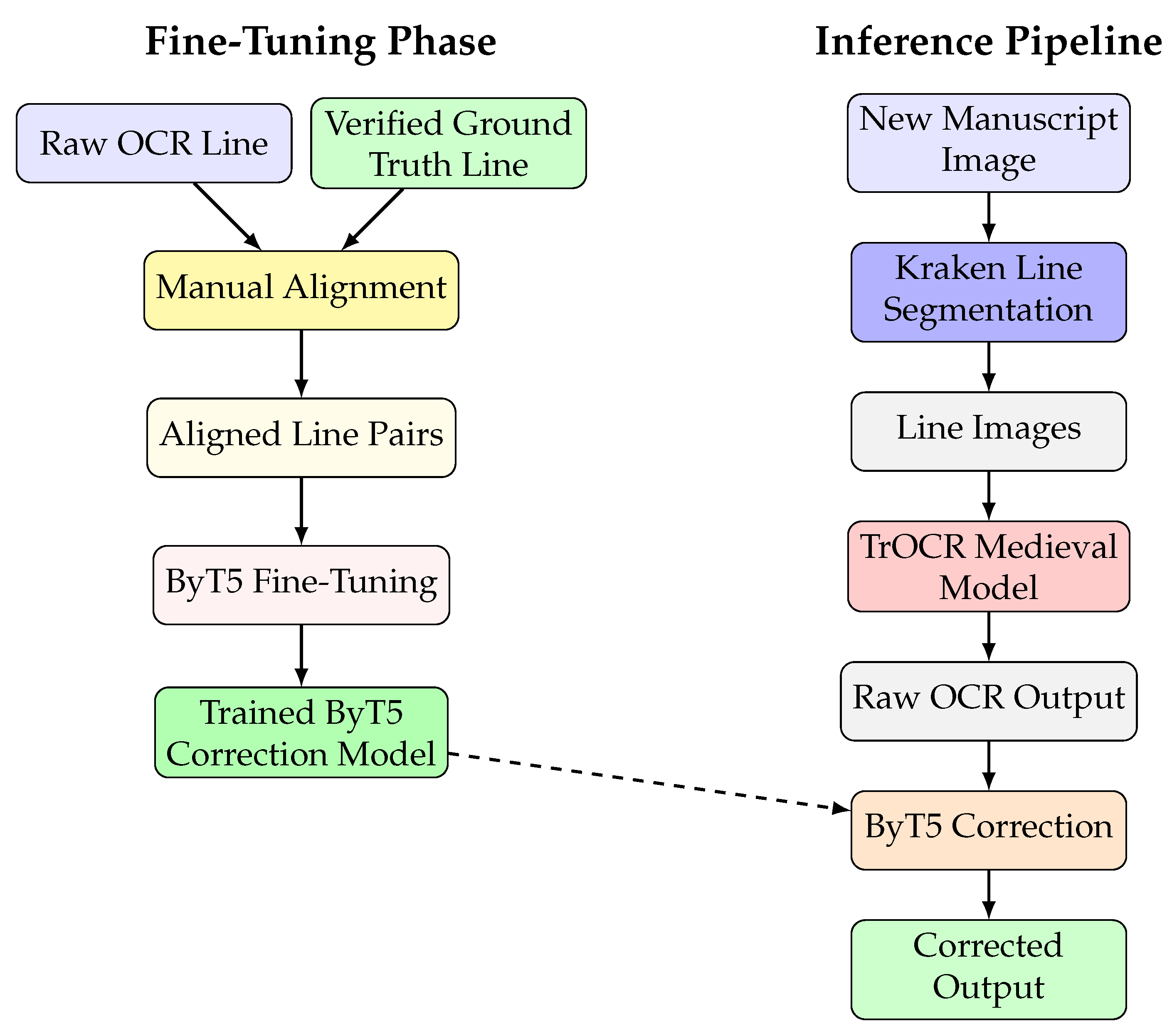 Fine-Tuning Phase

Raw OCR Line

Verified Ground Truth Line

Manual Alignment

Aligned Line Pairs

ByT5 Fine-Tuning

Trained ByT5 Correction Model

Inference Pipeline

New Manuscript Image

Kraken Line Segmentation

Line Images

TrOCR Medieval Model

Raw OCR Output

ByT5 Correction

Corrected Output